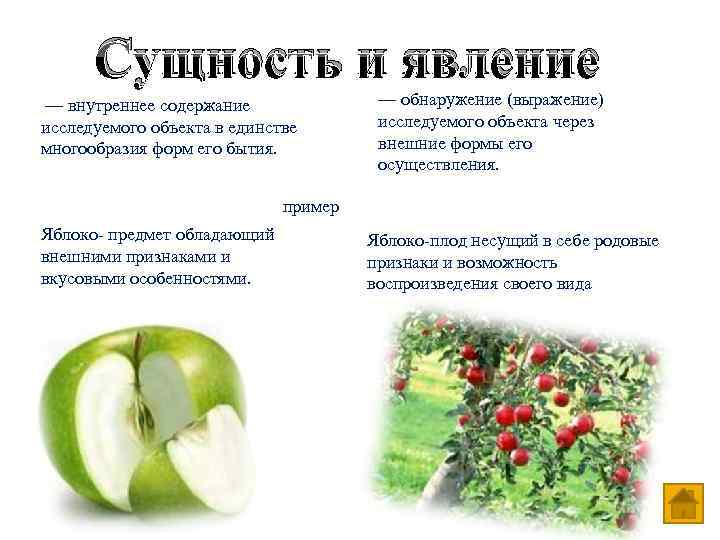 Сущность и явление

— внутреннее содержание исследуемого объекта в единстве многообразия форм его бытия.

— обнаружение (выражение) исследуемого объекта через внешние формы его осуществления.

пример

Яблоко- предмет обладающий внешними признаками и вкусовыми особенностями.

Яблоко-плод несущий в себе родовые признаки и возможность воспроизведения своего вида